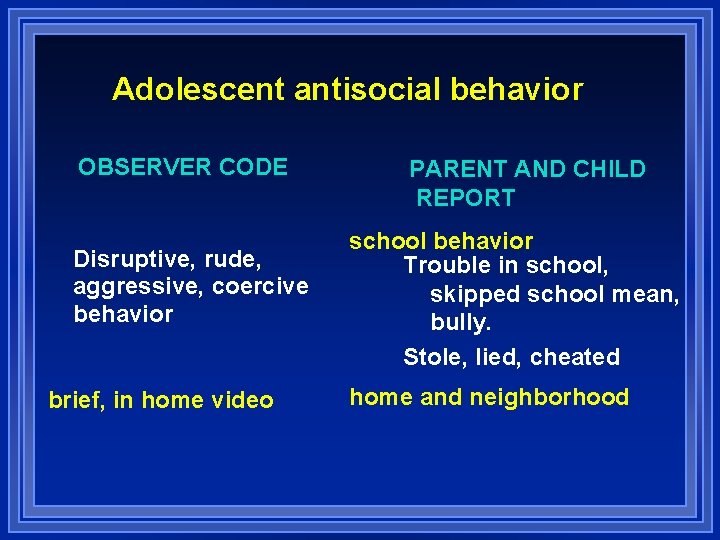 Adolescent antisocial behavior

OBSERVER CODE

Disruptive, rude, aggressive, coercive behavior

brief, in home video

PARENT AND CHILD REPORT

school behavior

Trouble in school, skipped school mean, bully.

Stole, lied, cheated

home and neighborhood